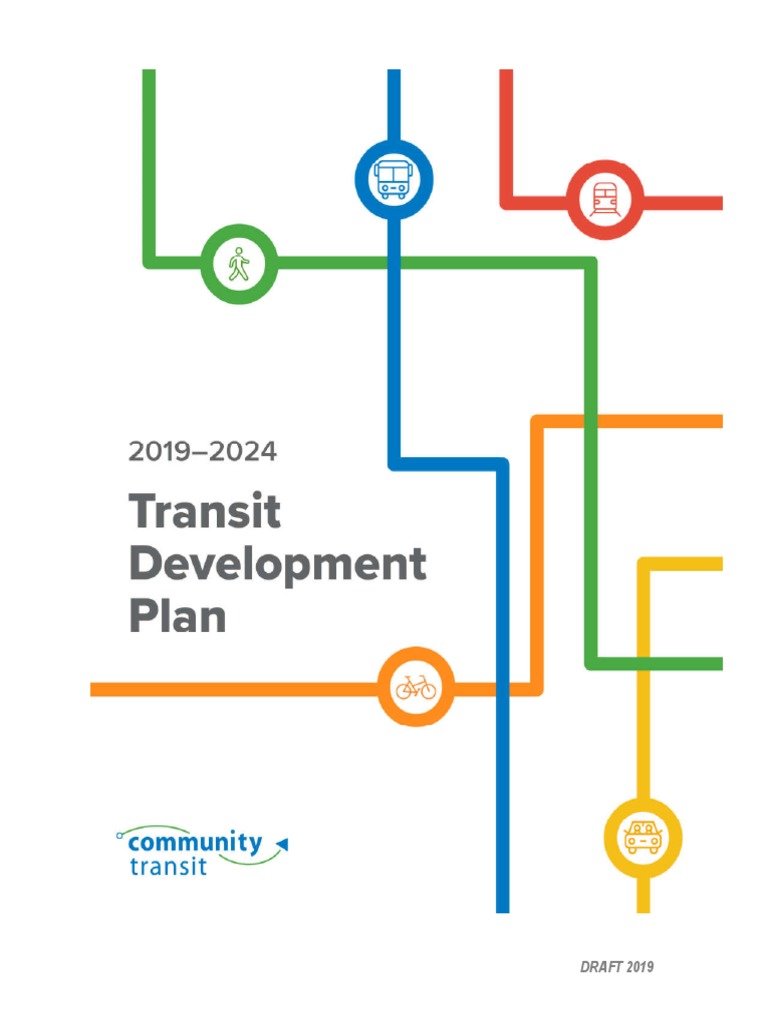 2019–2024

Transit Development Plan

community transit

DRAFT 2019